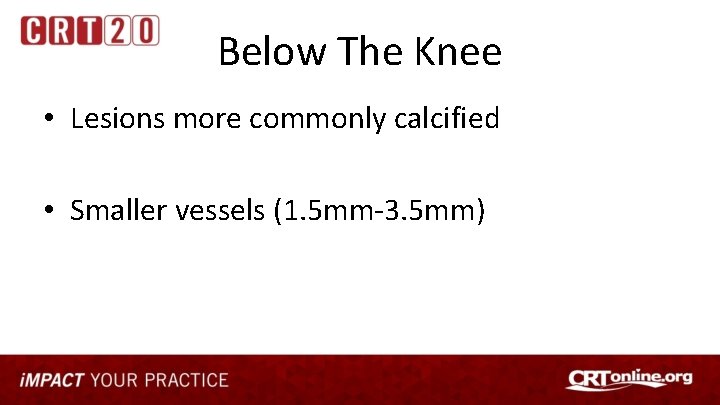 CRT20

Below The Knee

• Lesions more commonly calcified

• Smaller vessels (1.5mm-3.5mm)

iMPACT YOUR PRACTICE

CRTonline.org